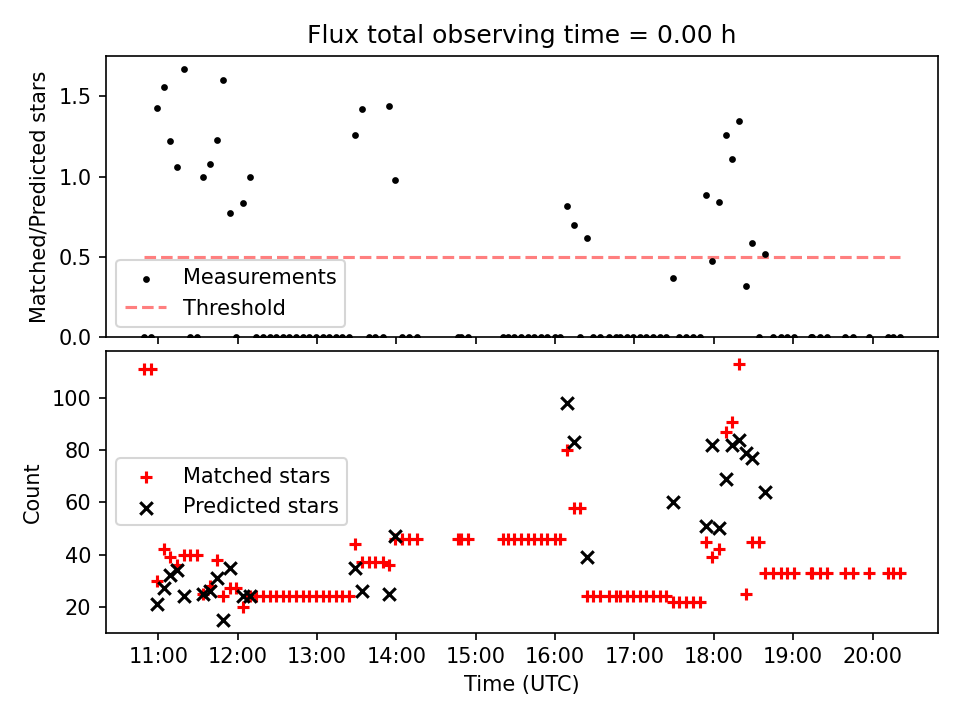 Flux total observing time = 0.00 h

Matched/Predicted stars

1.5
1.0
0.5
0.0

Measurements
Threshold

Count

100
80
60
40
20

Matched stars
Predicted stars

11:00
12:00
13:00
14:00
15:00
16:00
17:00
18:00
19:00
20:00

Time (UTC)